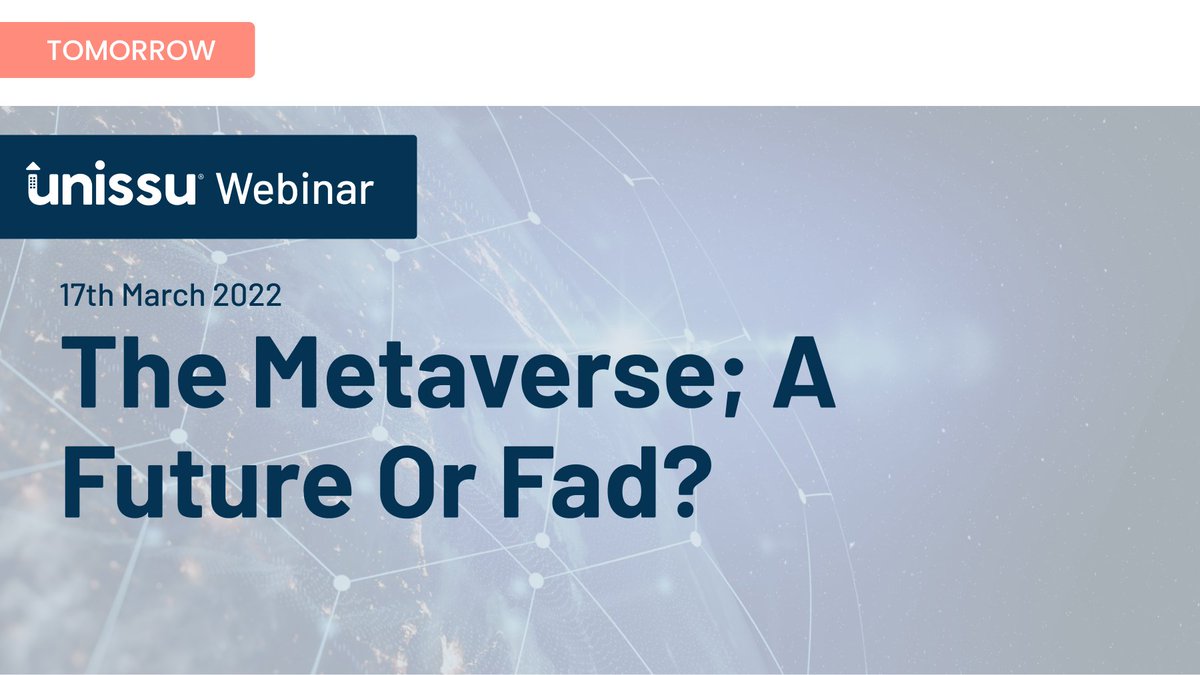 TOMORROW

unissu® Webinar

17th March 2022

The Metaverse; A Future Or Fad?